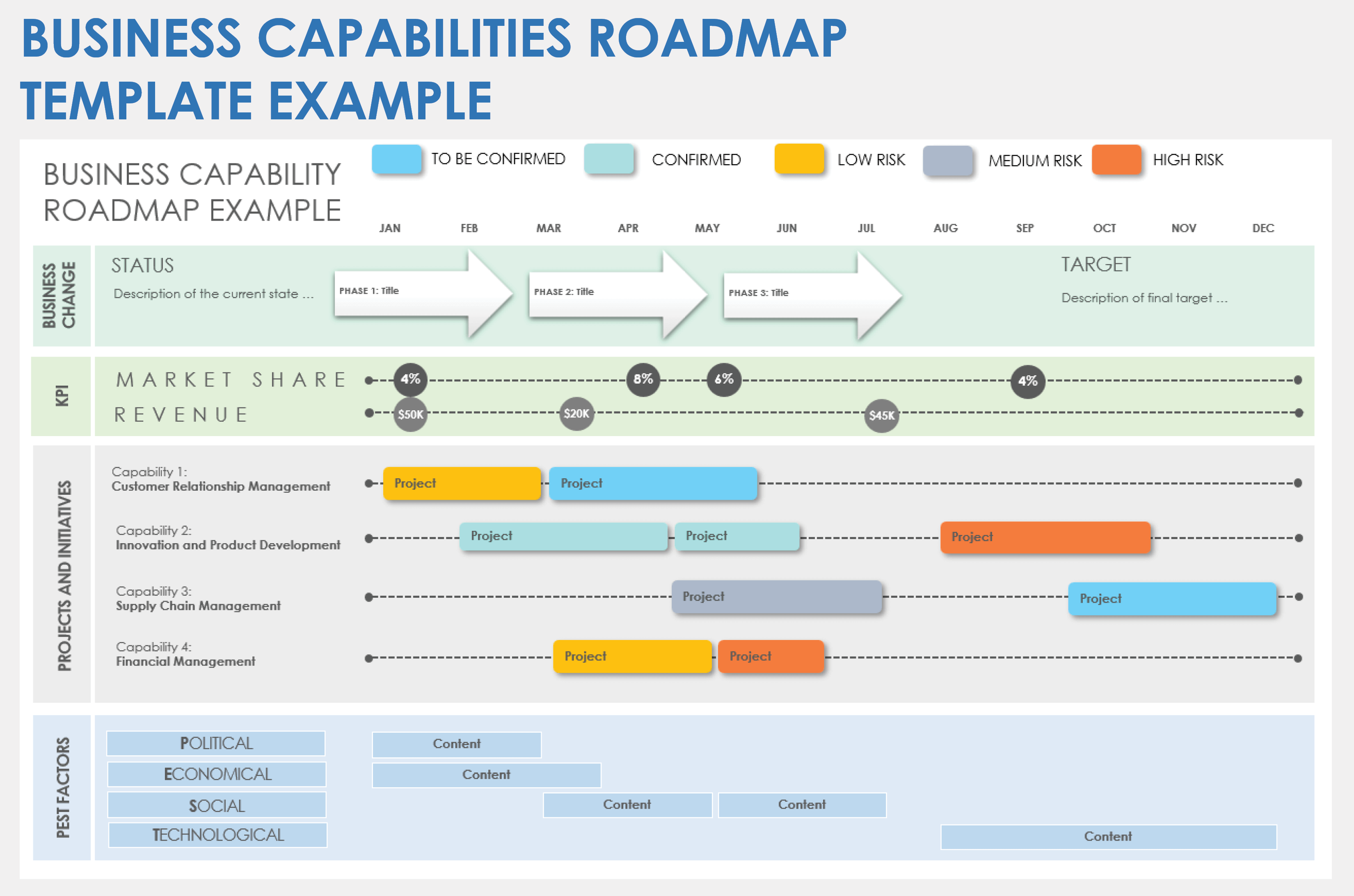 BUSINESS CAPABILITIES ROADMAP TEMPLATE EXAMPLE

BUSINESS CAPABILITY ROADMAP EXAMPLE

TO BE CONFIRMED
CONFIRMED
LOW RISK
MEDIUM RISK
HIGH RISK

JAN FEB MAR APR MAY JUN JUL AUG SEP OCT NOV DEC

BUSINESS CHANGE

STATUS
Description of the current state ...

PHASE 1: Title
PHASE 2: Title
PHASE 3: Title

TARGET
Description of final target ...

KPI

MARKET SHARE
4% 8% 6% 4%

REVENUE
$50K $20K $45K

PROJECTS AND INITIATIVES

Capability 1:
Customer Relationship Management
Project Project

Capability 2:
Innovation and Product Development
Project Project Project

Capability 3:
Supply Chain Management
Project Project

Capability 4:
Financial Management
Project Project

PEST FACTORS

POLITICAL
ECONOMICAL
SOCIAL
TECHNOLOGICAL

Content
Content
Content Content
Content